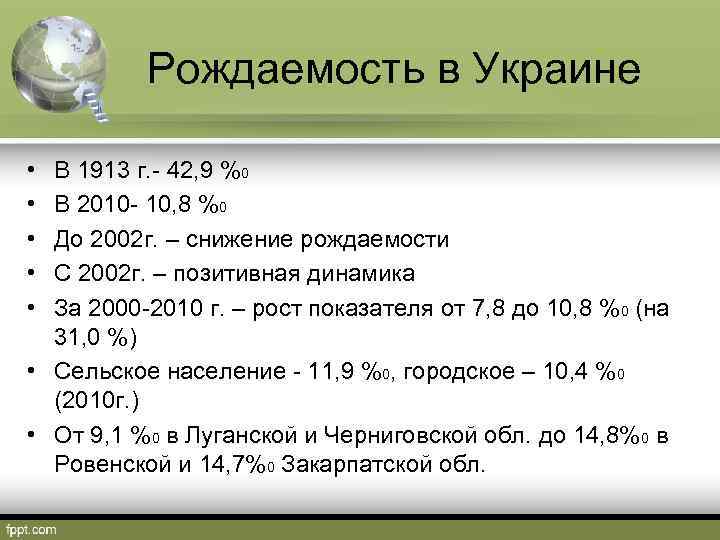 Рождаемость в Украине

• В 1913 г.- 42,9 %0
• В 2010- 10,8 %0
• До 2002г. – снижение рождаемости
• С 2002г. – позитивная динамика
• За 2000-2010 г. – рост показателя от 7,8 до 10,8 %0 (на 31,0 %)
• Сельское население - 11,9 %0, городское – 10,4 %0 (2010г.)
• От 9,1 %0 в Луганской и Черниговской обл. до 14,8%0 в Ровенской и 14,7%0 Закарпатской обл.

fppt.com